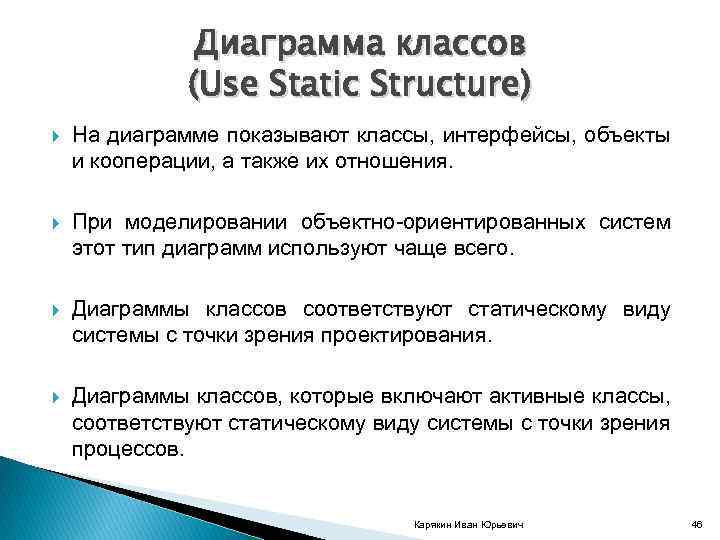 Диаграмма классов
(Use Static Structure)

На диаграмме показывают классы, интерфейсы, объекты и кооперации, а также их отношения.

При моделировании объектно-ориентированных систем этот тип диаграмм используют чаще всего.

Диаграммы классов соответствуют статическому виду системы с точки зрения проектирования.

Диаграммы классов, которые включают активные классы, соответствуют статическому виду системы с точки зрения процессов.

Карякин Иван Юрьевич

46